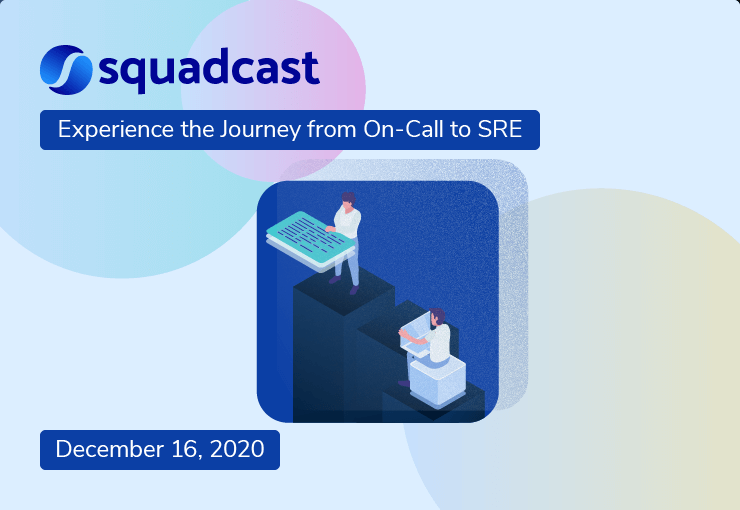 squadcast

Experience the Journey from On-Call to SRE

December 16, 2020